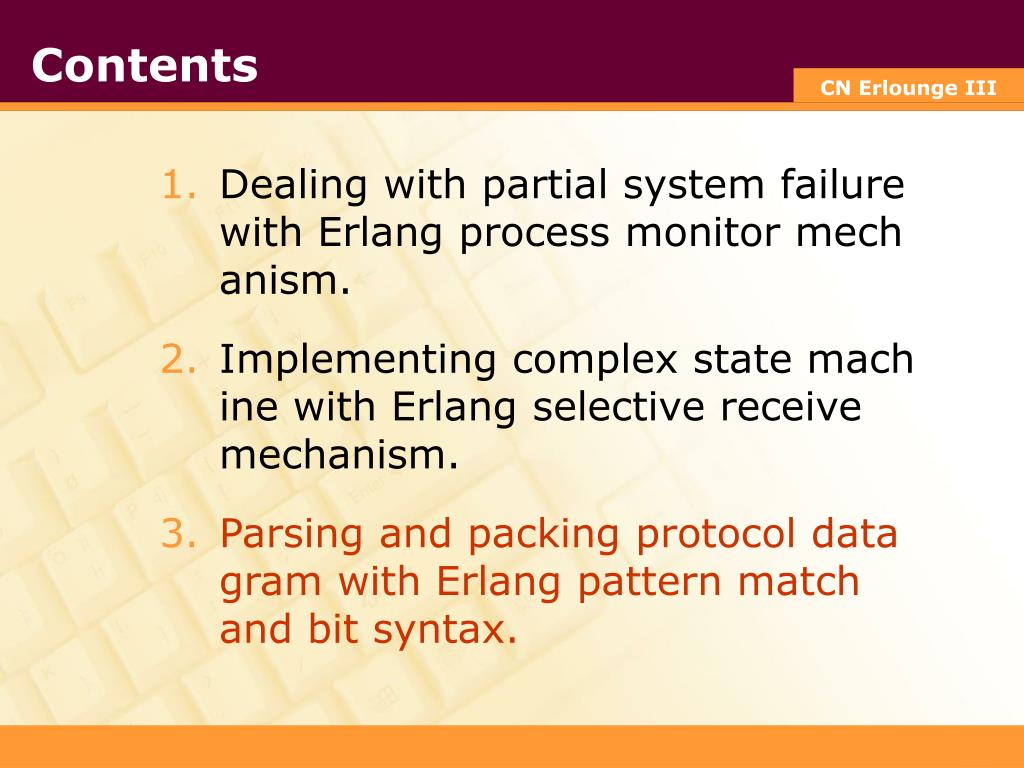 Contents

CN Erlounge III

1. Dealing with partial system failure with Erlang process monitor mech anism.

2. Implementing complex state mach ine with Erlang selective receive mechanism.

3. Parsing and packing protocol data gram with Erlang pattern match and bit syntax.